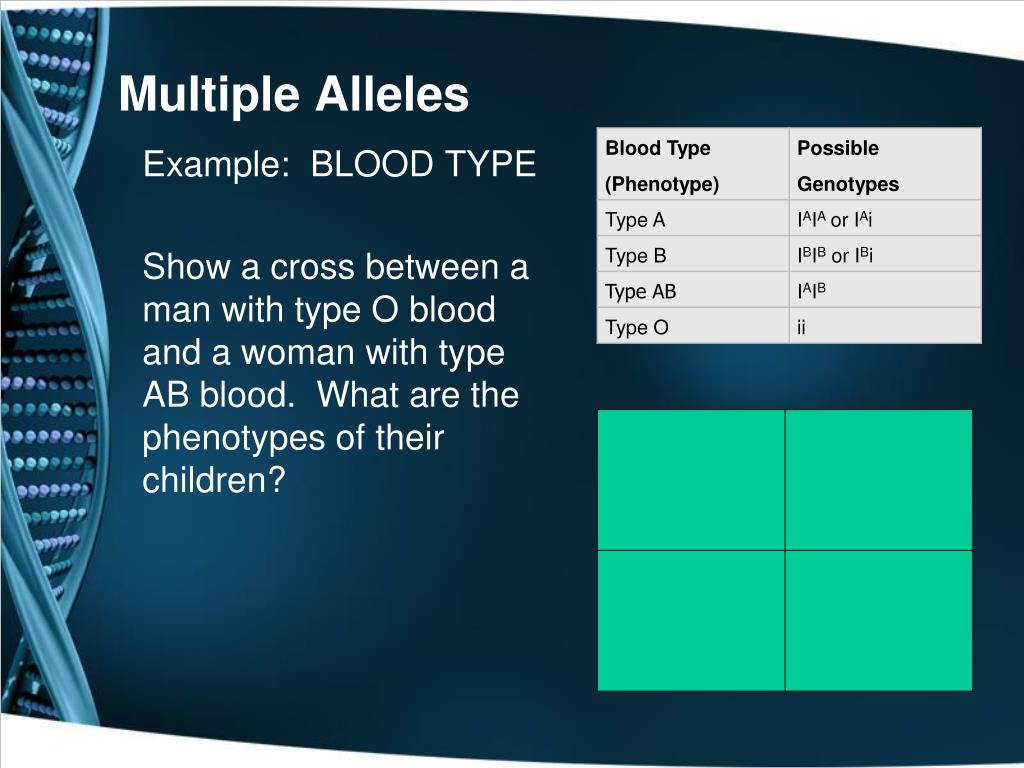 Multiple Alleles

Example: BLOOD TYPE

Show a cross between a man with type O blood and a woman with type AB blood. What are the phenotypes of their children?

| Blood Type (Phenotype) | Possible Genotypes |
|---|---|
| Type A | $I^AI^A$ or $I^Ai$ |
| Type B | $I^BI^B$ or $I^Bi$ |
| Type AB | $I^AI^B$ |
| Type O | ii |